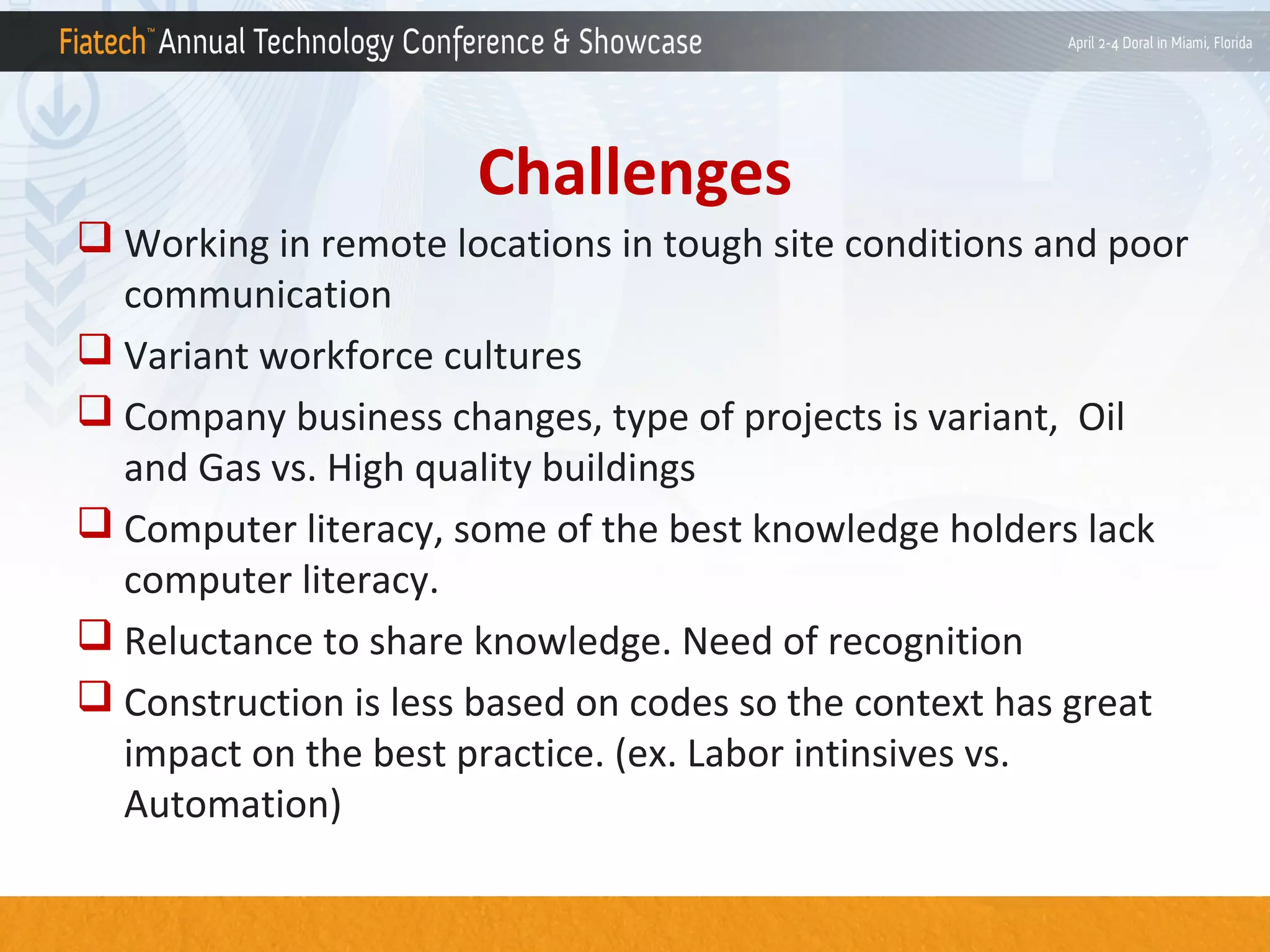 Fiatech™ Annual Technology Conference & Showcase

April 2-4 Doral in Miami, Florida

Challenges

❑ Working in remote locations in tough site conditions and poor communication

❑ Variant workforce cultures

❑ Company business changes, type of projects is variant, Oil and Gas vs. High quality buildings

❑ Computer literacy, some of the best knowledge holders lack computer literacy.

❑ Reluctance to share knowledge. Need of recognition

❑ Construction is less based on codes so the context has great impact on the best practice. (ex. Labor intinsives vs. Automation)